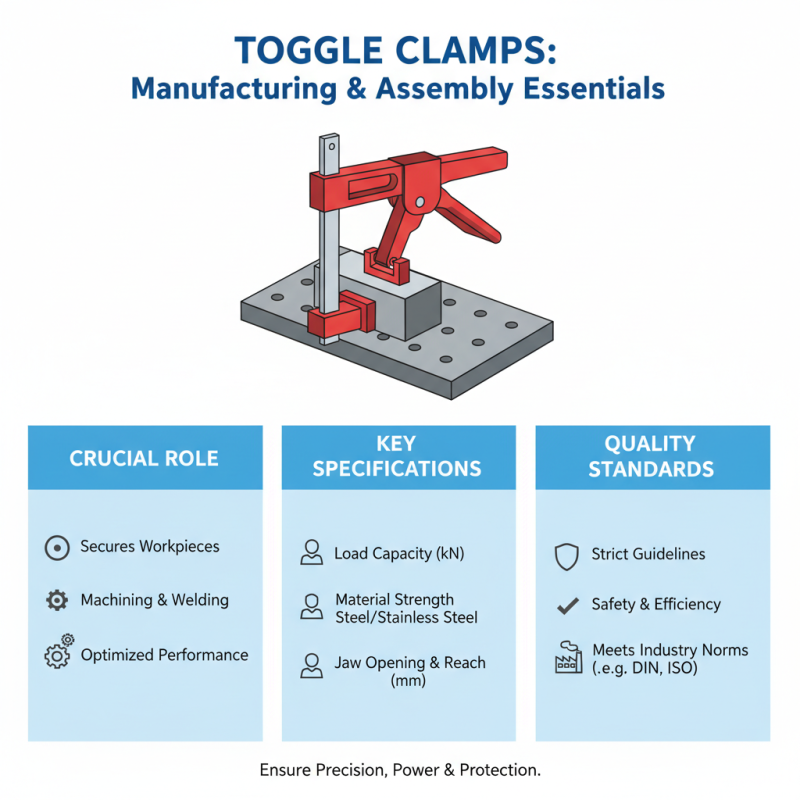 TOGGLE CLAMPS:
Manufacturing & Assembly Essentials

CRUCIAL ROLE

Secures Workpieces

Machining & Welding

Optimized Performance

KEY SPECIFICATIONS

Load Capacity (kN)

Material Strength Steel/Stainless Steel

Jaw Opening & Reach (mm)

QUALITY STANDARDS

Strict Guidelines

Safety & Efficiency

Meets Industry Norms (.e.g. DIN, ISO)

Ensure Precision, Power & Protection.